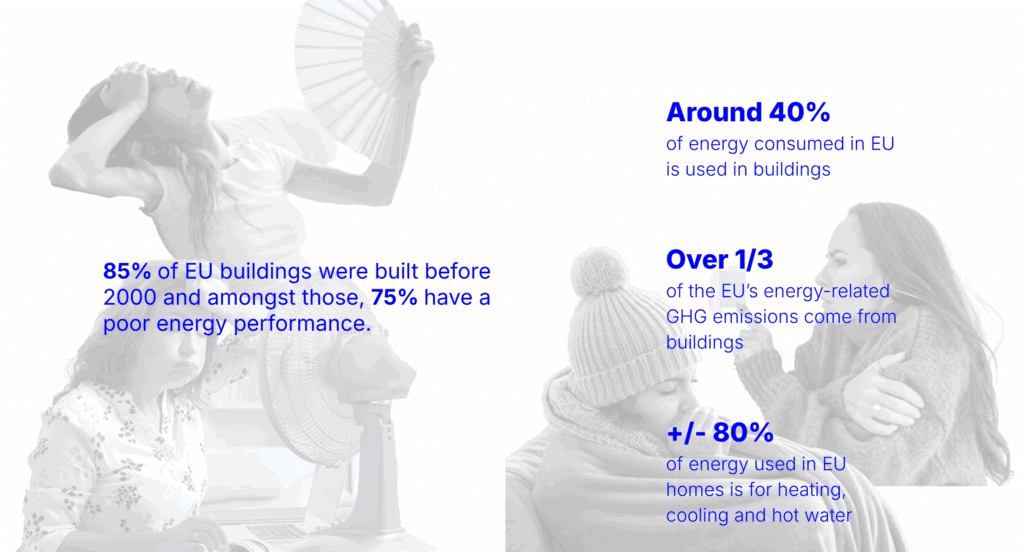 85% of EU buildings were built before 2000 and amongst those, 75% have a poor energy performance.

Around 40%
of energy consumed in EU is used in buildings

Over 1/3
of the EU's energy-related GHG emissions come from buildings

+/- 80%
of energy used in EU homes is for heating, cooling and hot water